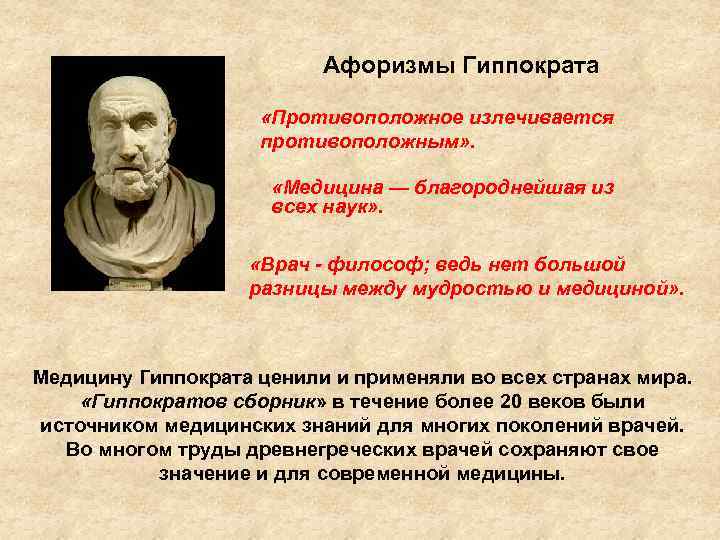 Афоризмы Гиппократа

«Противоположное излечивается противоположным».

«Медицина — благороднейшая из всех наук».

«Врач - философ; ведь нет большой разницы между мудростью и медициной».

Медицину Гиппократа ценили и применяли во всех странах мира. «Гиппократов сборник» в течение более 20 веков были источником медицинских знаний для многих поколений врачей. Во многом труды древнегреческих врачей сохраняют свое значение и для современной медицины.